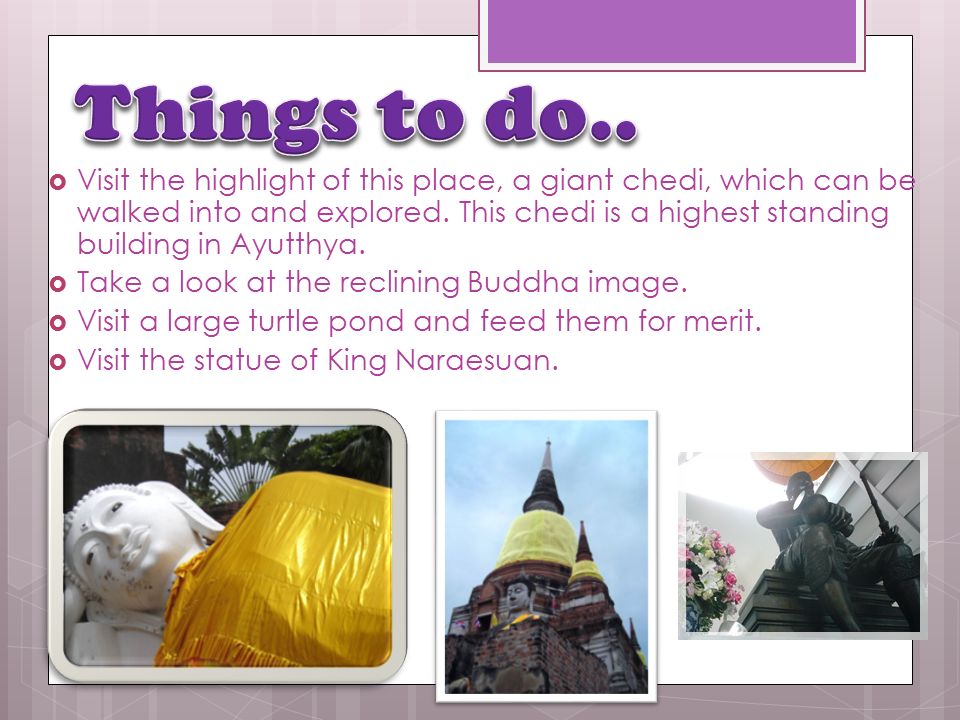 Things to do..

Visit the highlight of this place, a giant chedi, which can be walked into and explored. This chedi is a highest standing building in Ayutthya.

Take a look at the reclining Buddha image.

Visit a large turtle pond and feed them for merit.

Visit the statue of King Naraesuan.